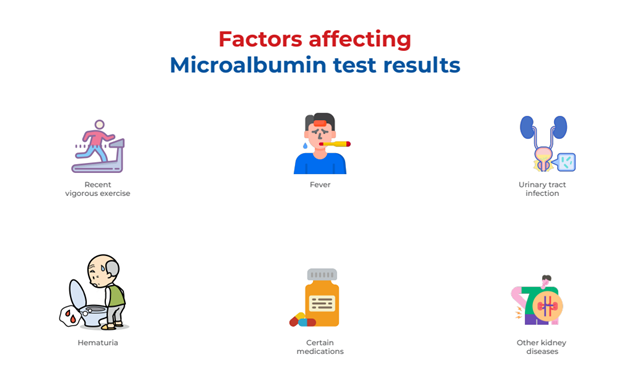 Factors affecting
Microalbumin test results

Recent vigorous exercise

Fever

Urinary tract infection

Hematuria

Certain medications

Other kidney diseases